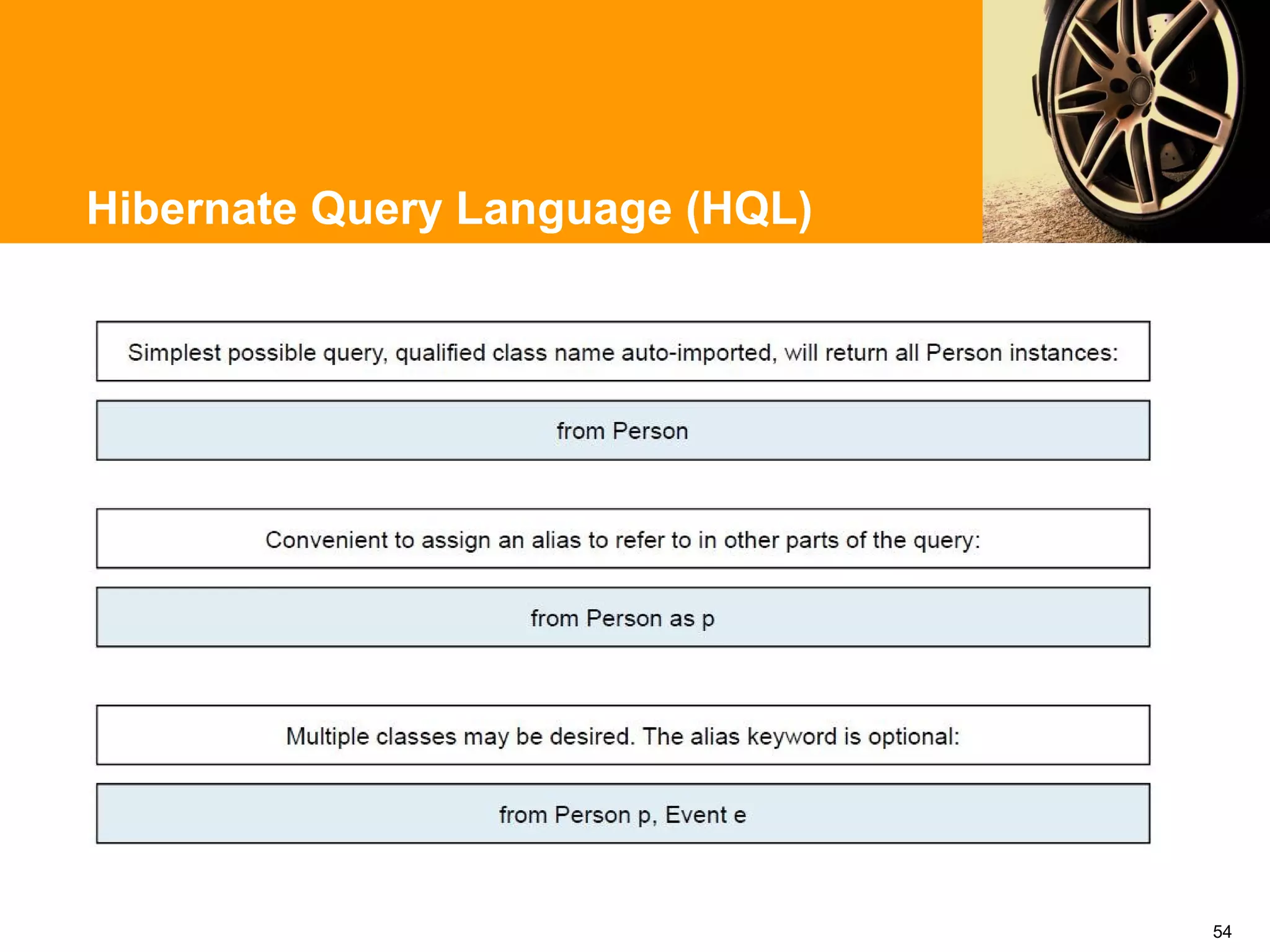 Hibernate Query Language (HQL)

Simplest possible query, qualified class name auto-imported, will return all Person instances:

from Person

Convenient to assign an alias to refer to in other parts of the query:

from Person as p

Multiple classes may be desired. The alias keyword is optional:

from Person p, Event e

54